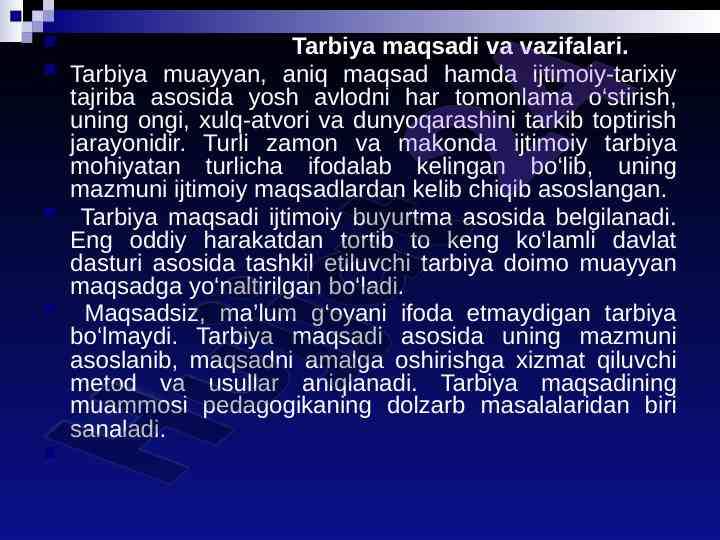 Tarbiya maqsadi va vazifalari.

Tarbiya muayyan, aniq maqsad hamda ijtimoiy-tarixiy tajriba asosida yosh avlodni har tomonlama o‘stirish, uning ongi, xulq-atvori va dunyoqarashini tarkib toptirish jarayonidir. Turli zamon va makonda ijtimoiy tarbiya mohiyatan turlicha ifodalab kelingan bo‘lib, uning mazmuni ijtimoiy maqsadlardan kelib chiqib asoslangan.

Tarbiya maqsadi ijtimoiy buyurtma asosida belgilanadi. Eng oddiy harakatdan tortib to keng ko‘lamli davlat dasturi asosida tashkil etiluvchi tarbiya doimo muayyan maqsadga yo‘naltirilgan bo‘ladi.

Maqsadsiz, ma’lum g‘oyani ifoda etmaydigan tarbiya bo‘lmaydi. Tarbiya maqsadi asosida uning mazmuni asoslanib, maqsadni amalga oshirishga xizmat qiluvchi metod va usullar aniqlanadi. Tarbiya maqsadining muammosi pedagogikaning dolzarb masalalaridan biri sanaladi.